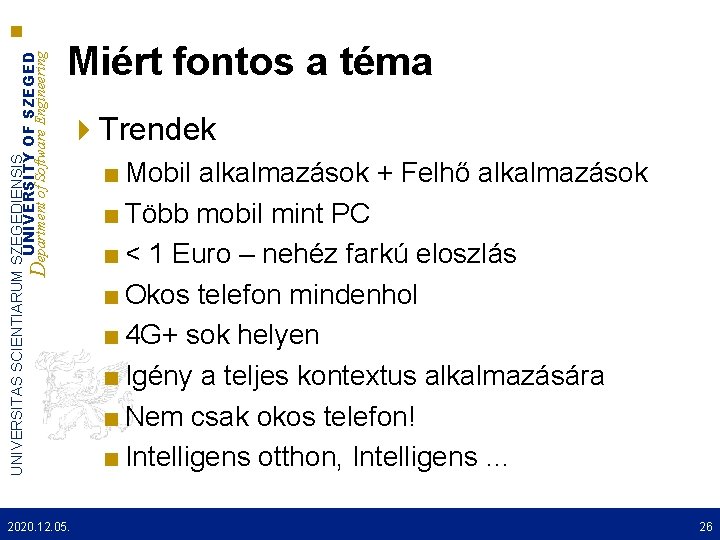 UNIVERSITAS SCIENTIARUM SZEGEDIENSIS
UNIVERSITY OF SZEGED
Department of Software Engineering

Miért fontos a téma

Trendek

Mobil alkalmazások + Felhő alkalmazások

Több mobil mint PC

< 1 Euro – nehéz farkú eloszlás

Okos telefon mindenhol

4G+ sok helyen

Igény a teljes kontextus alkalmazására

Nem csak okos telefon!

Intelligens otthon, Intelligens …

2020.12.05.

26